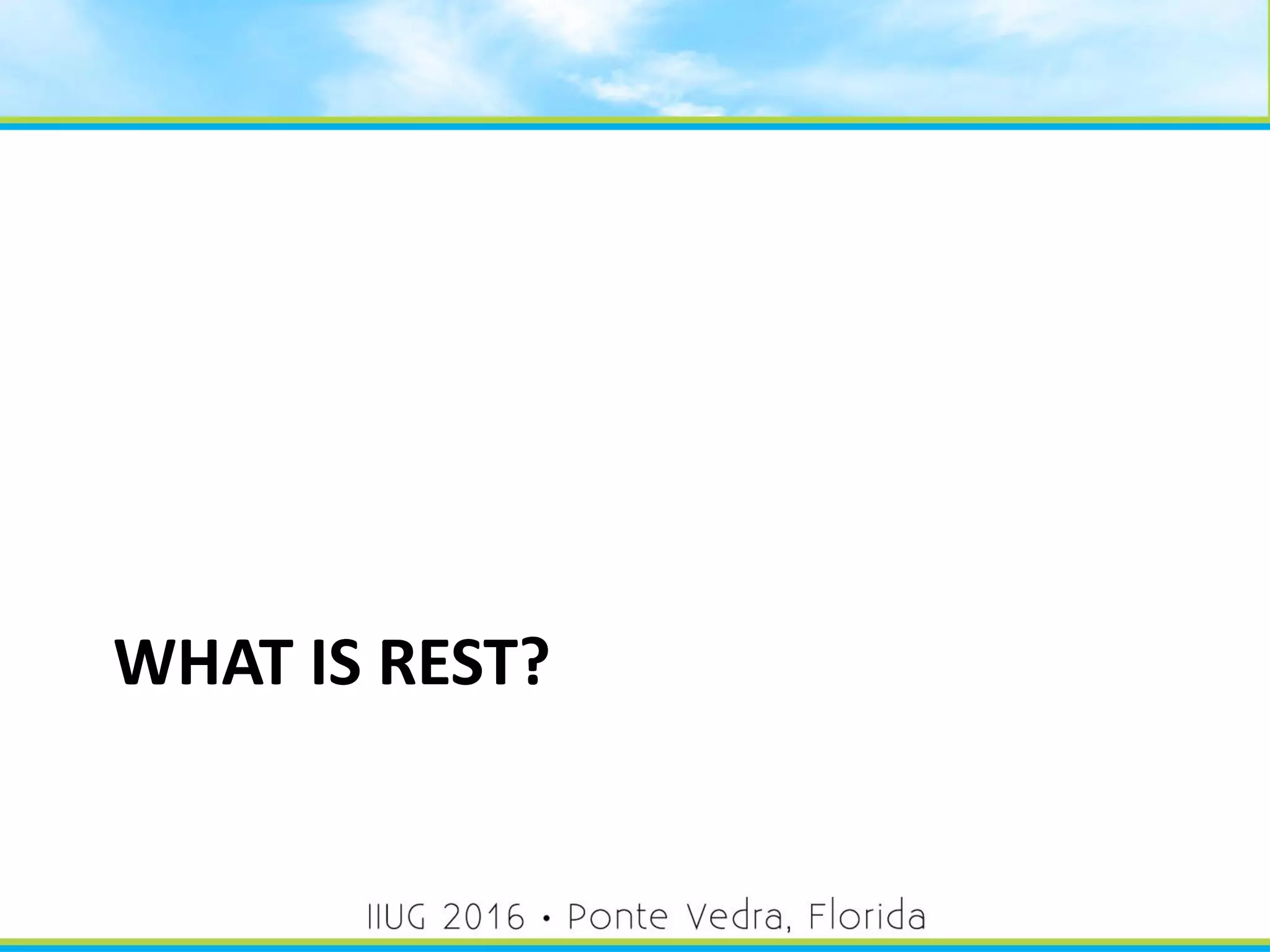 WHAT IS REST?

IIUG 2016 • Ponte Vedra, Florida